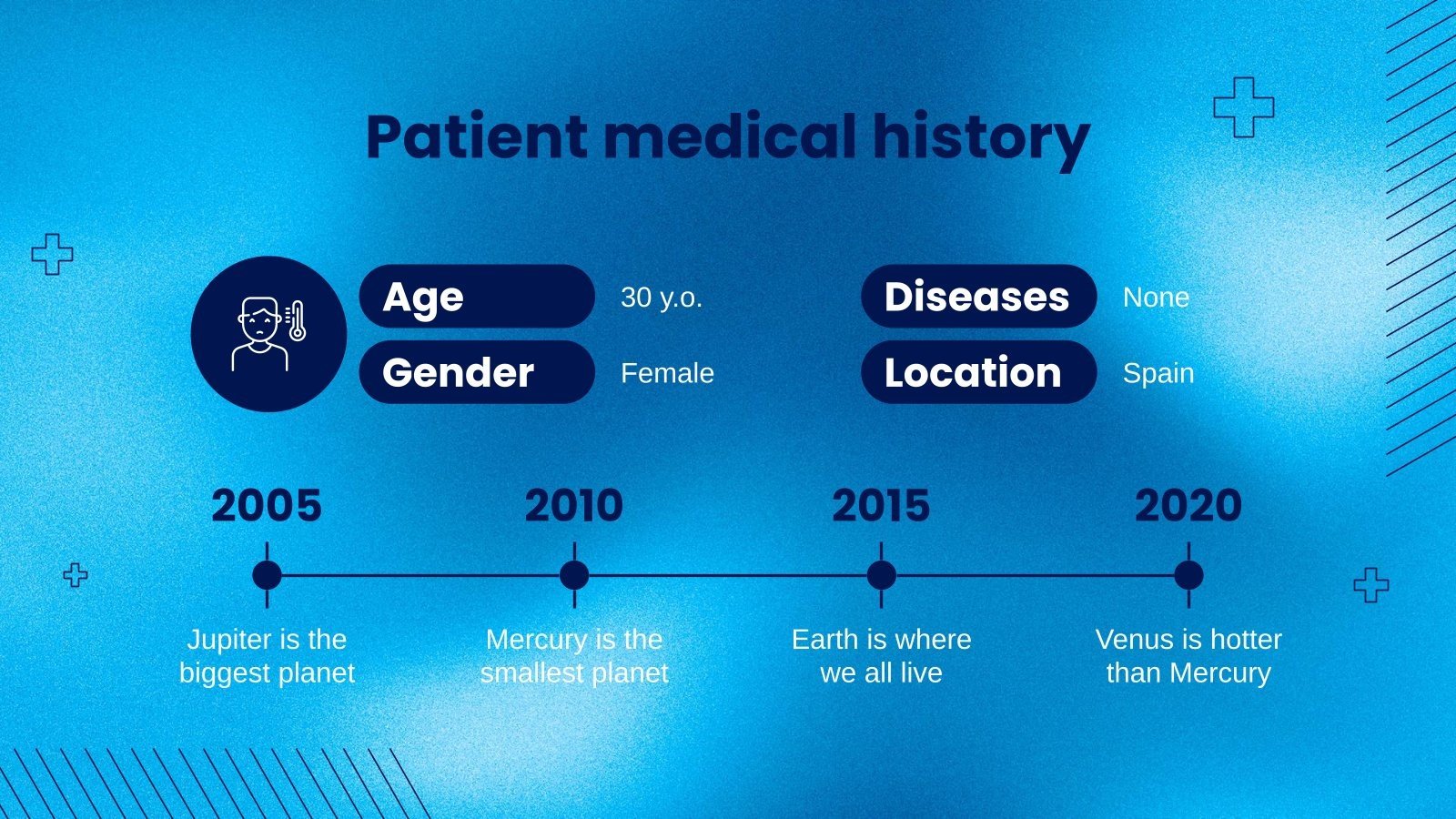 Patient medical history

Age 30 y.o.

Gender Female

Diseases None

Location Spain

2005

Jupiter is the biggest planet

2010

Mercury is the smallest planet

2015

Earth is where we all live

2020

Venus is hotter than Mercury